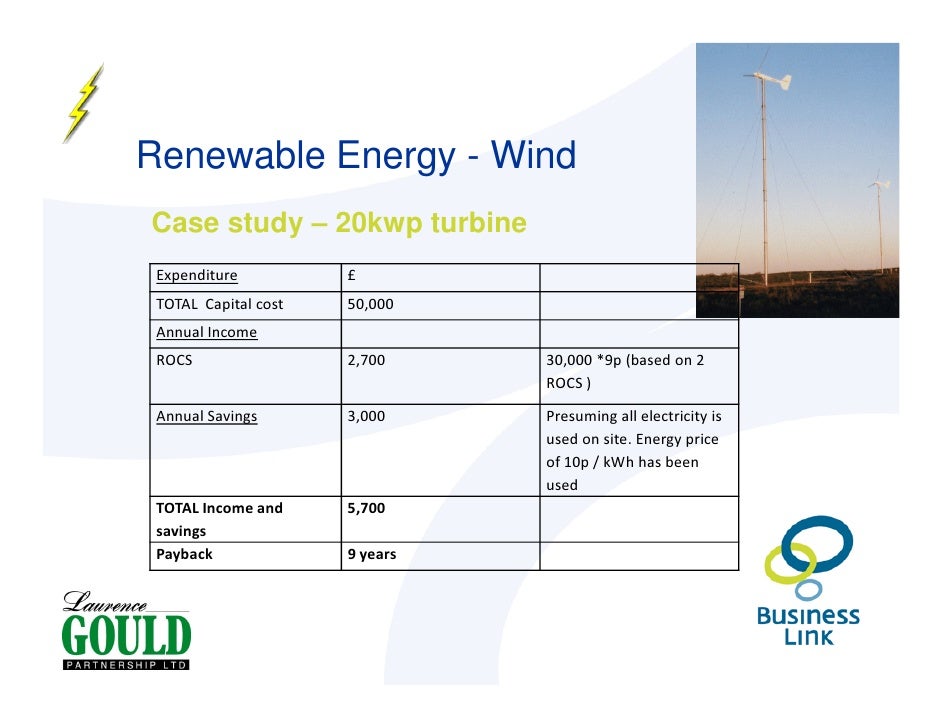 Renewable Energy - Wind

Case study – 20kwp turbine

| Expenditure | £ | |
|---|---|---|
| TOTAL Capital cost | 50,000 | |
| Annual Income | | |
| ROCS | 2,700 | 30,000 *9p (based on 2 ROCS ) |
| Annual Savings | 3,000 | Presuming all electricity is used on site. Energy price of 10p / kWh has been used |
| TOTAL Income and savings | 5,700 | |
| Payback | 9 years | |

Laurence GOULD PARTNERSHIP LTD

Business Link